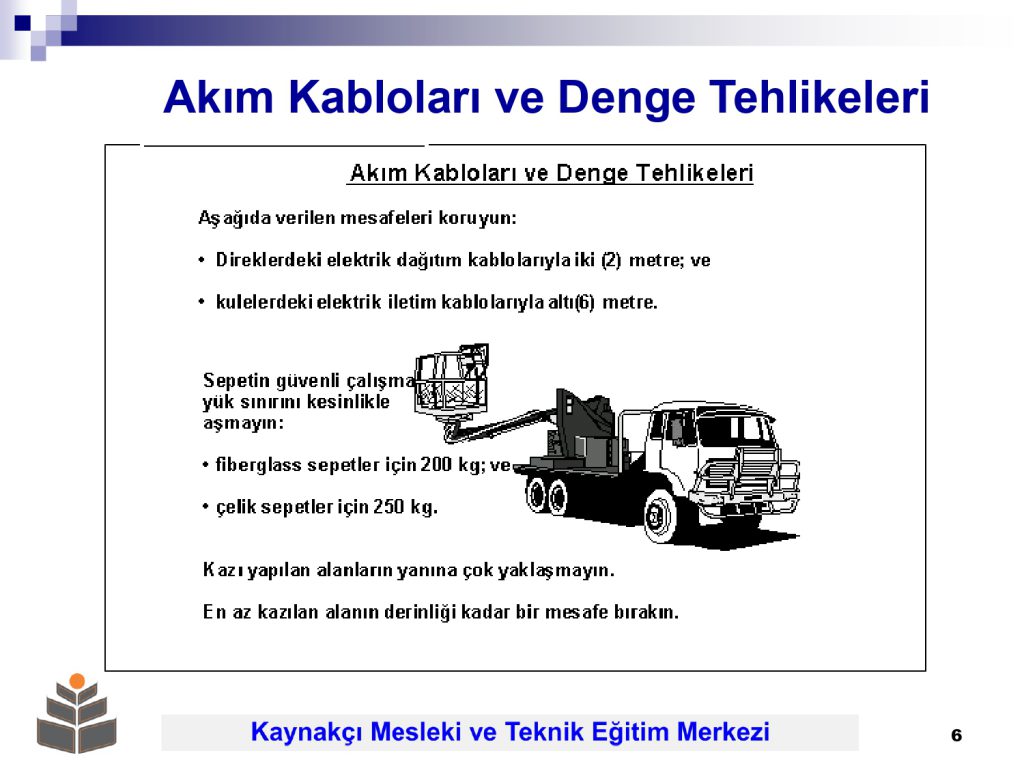 Akım Kabloları ve Denge Tehlikeleri

Akım Kabloları ve Denge Tehlikeleri

Aşağıda verilen mesafeleri koruyun:

• Direklerdeki elektrik dağıtım kablolarıyla iki (2) metre; ve

• kulelerdeki elektrik iletim kablolarıyla altı(6) metre.

Sepetin güvenli çalışma yük sınırını kesinlikle aşmayın:

• fiberglass sepetler için 200 kg; ve

• çelik sepetler için 250 kg.

Kazı yapılan alanların yanına çok yaklaşmayın.

En az kazılan alanın derinliği kadar bir mesafe bırakın.

Kaynakçı Mesleki ve Teknik Eğitim Merkezi

6